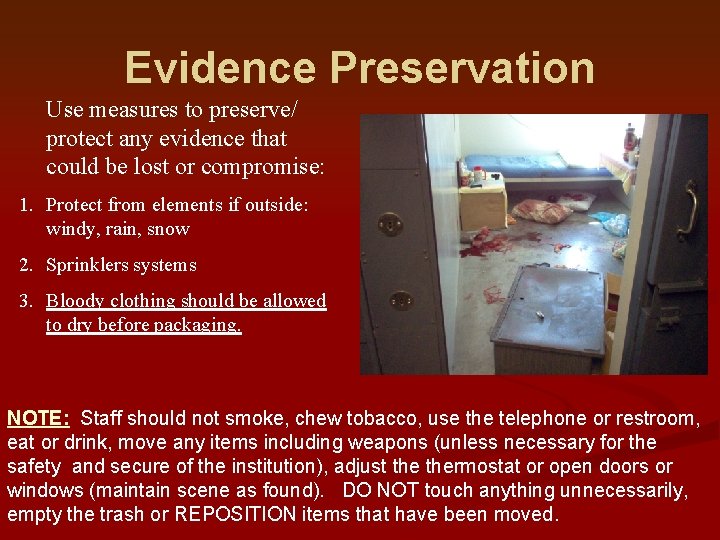 Evidence Preservation

Use measures to preserve/ protect any evidence that could be lost or compromise:

1. Protect from elements if outside: windy, rain, snow
2. Sprinklers systems
3. Bloody clothing should be allowed to dry before packaging.

NOTE: Staff should not smoke, chew tobacco, use the telephone or restroom, eat or drink, move any items including weapons (unless necessary for the safety and secure of the institution), adjust the thermostat or open doors or windows (maintain scene as found). DO NOT touch anything unnecessarily, empty the trash or REPOSITION items that have been moved.